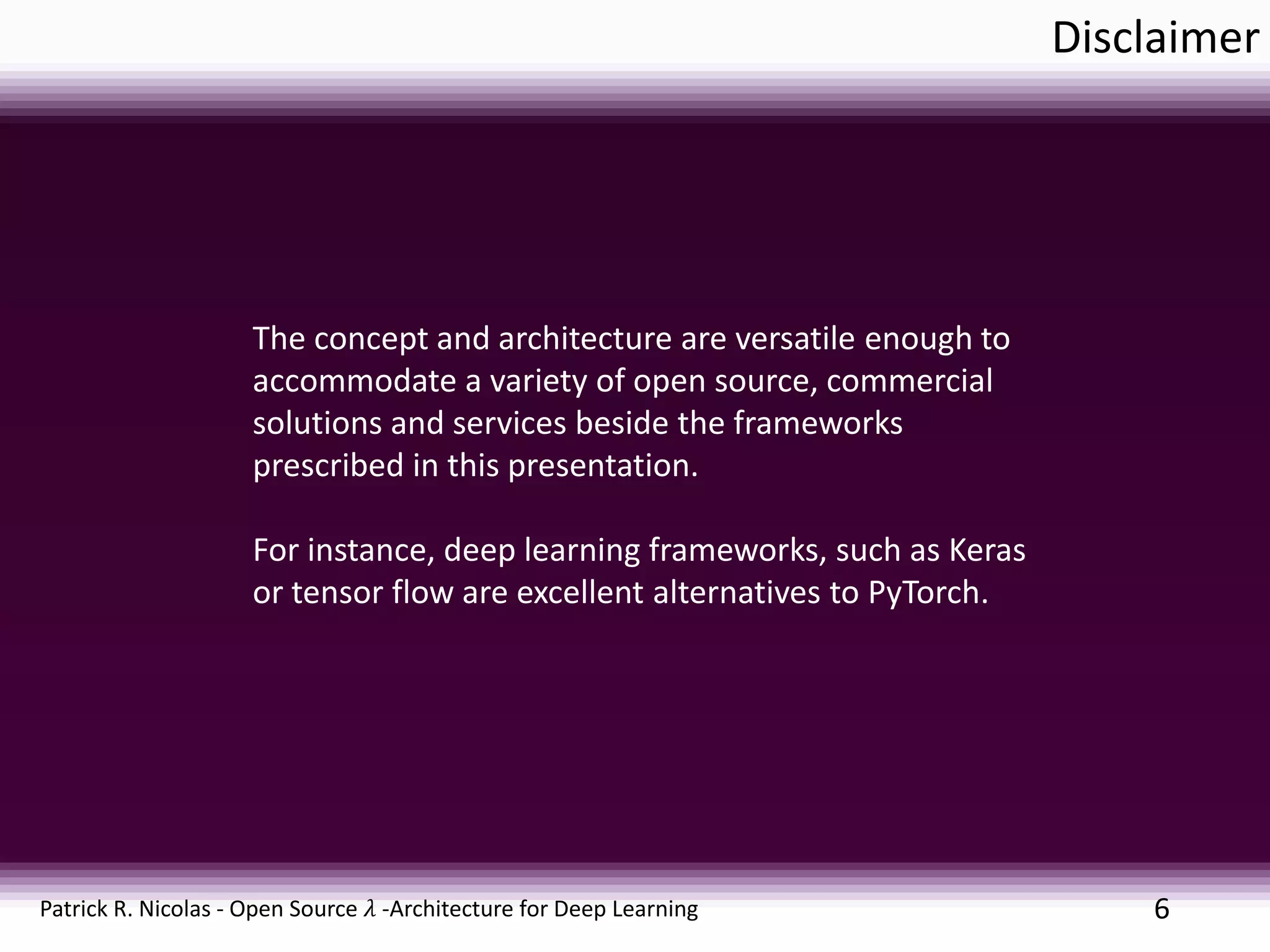 Disclaimer

The concept and architecture are versatile enough to accommodate a variety of open source, commercial solutions and services beside the frameworks prescribed in this presentation.

For instance, deep learning frameworks, such as Keras or tensor flow are excellent alternatives to PyTorch.

Patrick R. Nicolas - Open Source $\lambda$ -Architecture for Deep Learning

6